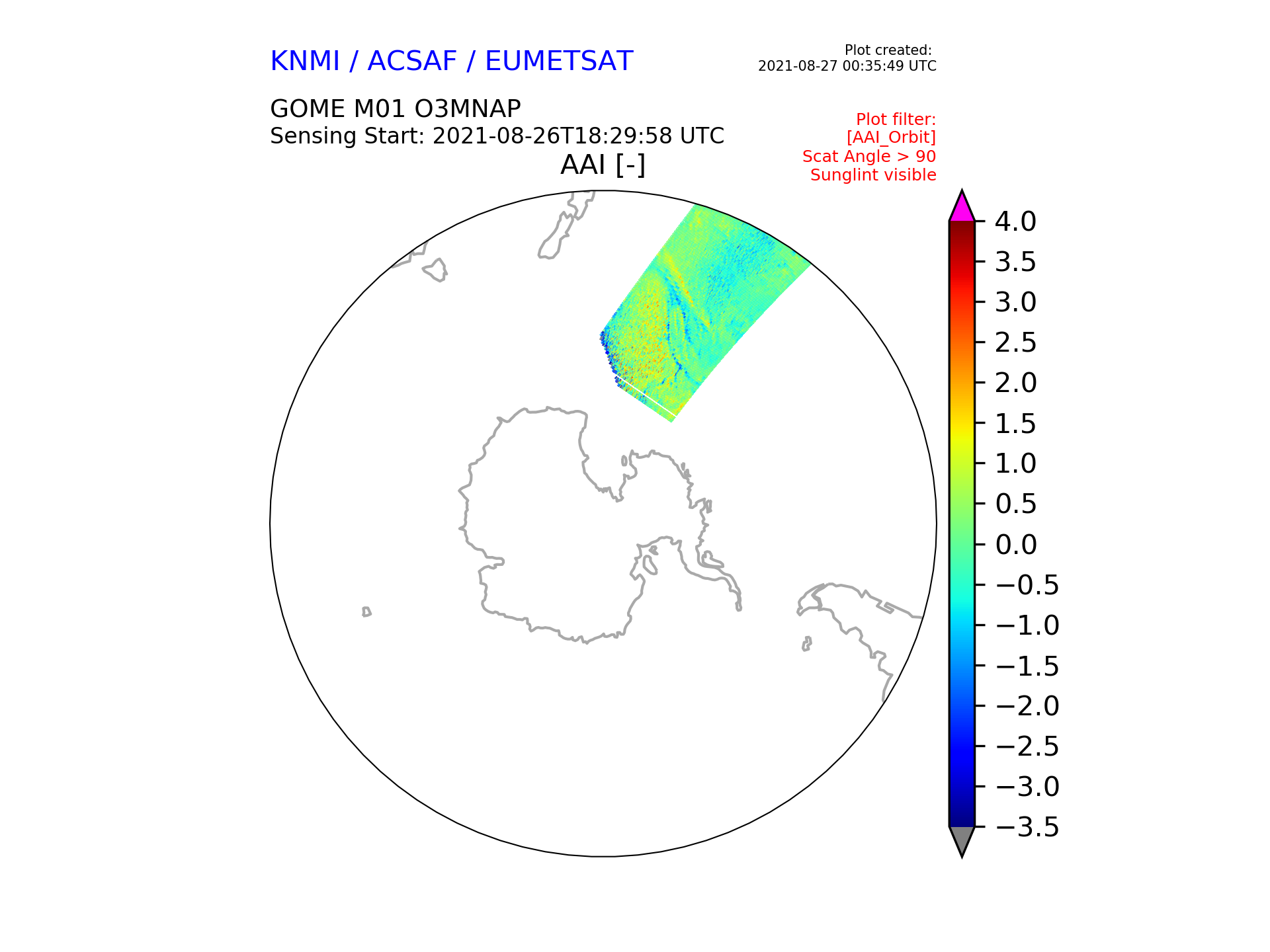 KNMI / ACSAF / EUMETSAT

Plot created:
2021-08-27 00:35:49 UTC

GOME M01 O3MNAP
Sensing Start: 2021-08-26T18:29:58 UTC

Plot filter:
[AAI_Orbit]
Scat Angle > 90
Sunglint visible

AAI [-]

4.0
3.5
3.0
2.5
2.0
1.5
1.0
0.5
0.0
−0.5
−1.0
−1.5
−2.0
−2.5
−3.0
−3.5